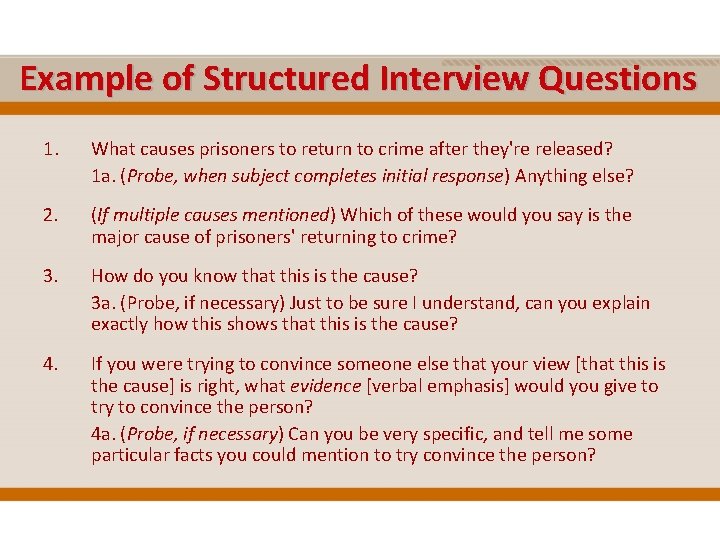 Example of Structured Interview Questions

1. What causes prisoners to return to crime after they're released?
1a. (Probe, when subject completes initial response) Anything else?

2. (If multiple causes mentioned) Which of these would you say is the major cause of prisoners' returning to crime?

3. How do you know that this is the cause?
3a. (Probe, if necessary) Just to be sure I understand, can you explain exactly how this shows that this is the cause?

4. If you were trying to convince someone else that your view [that this is the cause] is right, what evidence [verbal emphasis] would you give to try to convince the person?
4a. (Probe, if necessary) Can you be very specific, and tell me some particular facts you could mention to try convince the person?